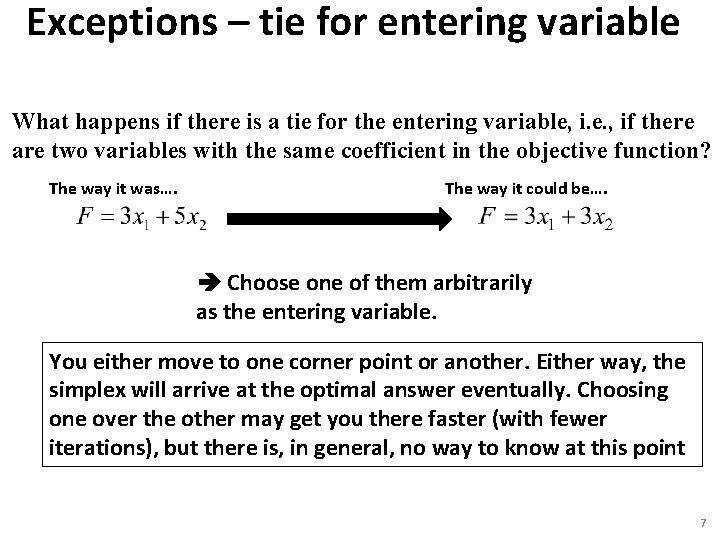 Exceptions – tie for entering variable

What happens if there is a tie for the entering variable, i.e., if there are two variables with the same coefficient in the objective function?

The way it was….
$F = 3x_1 + 5x_2$

The way it could be….
$F = 3x_1 + 3x_2$

➔ Choose one of them arbitrarily as the entering variable.

You either move to one corner point or another. Either way, the simplex will arrive at the optimal answer eventually. Choosing one over the other may get you there faster (with fewer iterations), but there is, in general, no way to know at this point

7